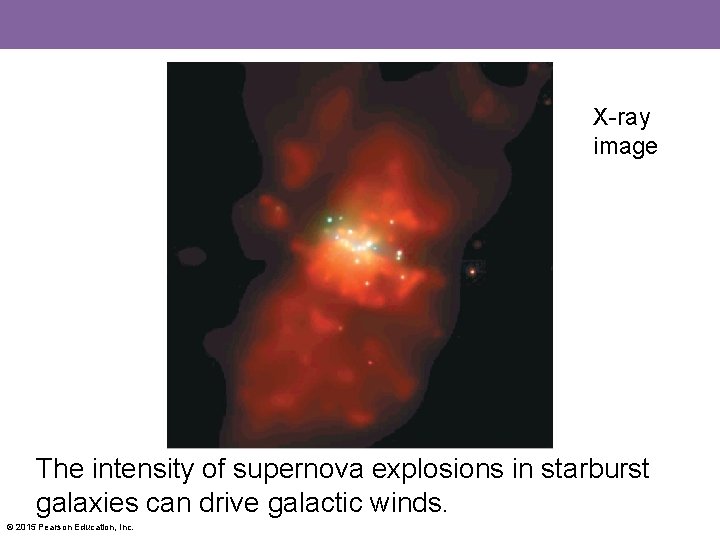 X-ray image

The intensity of supernova explosions in starburst galaxies can drive galactic winds.

© 2015 Pearson Education, Inc.